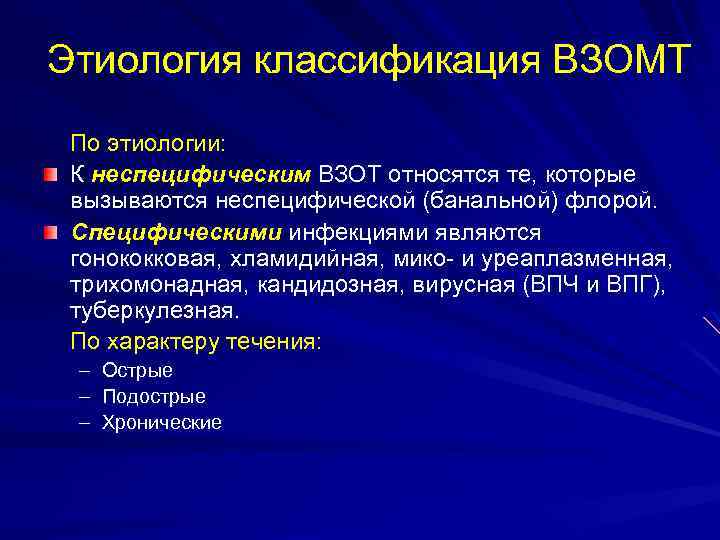 Этиология классификация ВЗОМТ

По этиологии:

К неспецифическим ВЗОТ относятся те, которые вызываются неспецифической (банальной) флорой.

Специфическими инфекциями являются гонококковая, хламидийная, мико- и уреаплазменная, трихомонадная, кандидозная, вирусная (ВПЧ и ВПГ), туберкулезная.

По характеру течения:

– Острые
– Подострые
– Хронические